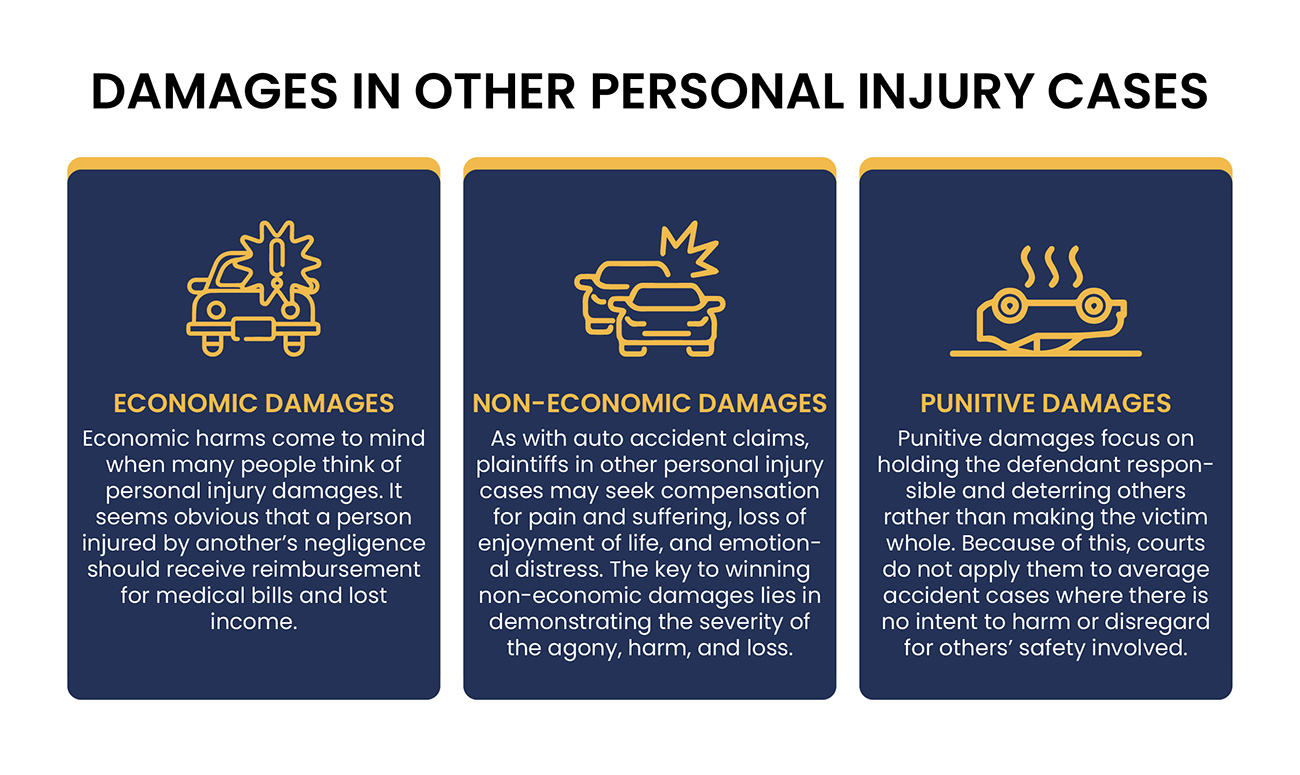 DAMAGES IN OTHER PERSONAL INJURY CASES

ECONOMIC DAMAGES

Economic harms come to mind when many people think of personal injury damages. It seems obvious that a person injured by another's negligence should receive reimbursement for medical bills and lost income.

NON-ECONOMIC DAMAGES

As with auto accident claims, plaintiffs in other personal injury cases may seek compensation for pain and suffering, loss of enjoyment of life, and emotional distress. The key to winning non-economic damages lies in demonstrating the severity of the agony, harm, and loss.

PUNITIVE DAMAGES

Punitive damages focus on holding the defendant responsible and deterring others rather than making the victim whole. Because of this, courts do not apply them to average accident cases where there is no intent to harm or disregard for others' safety involved.